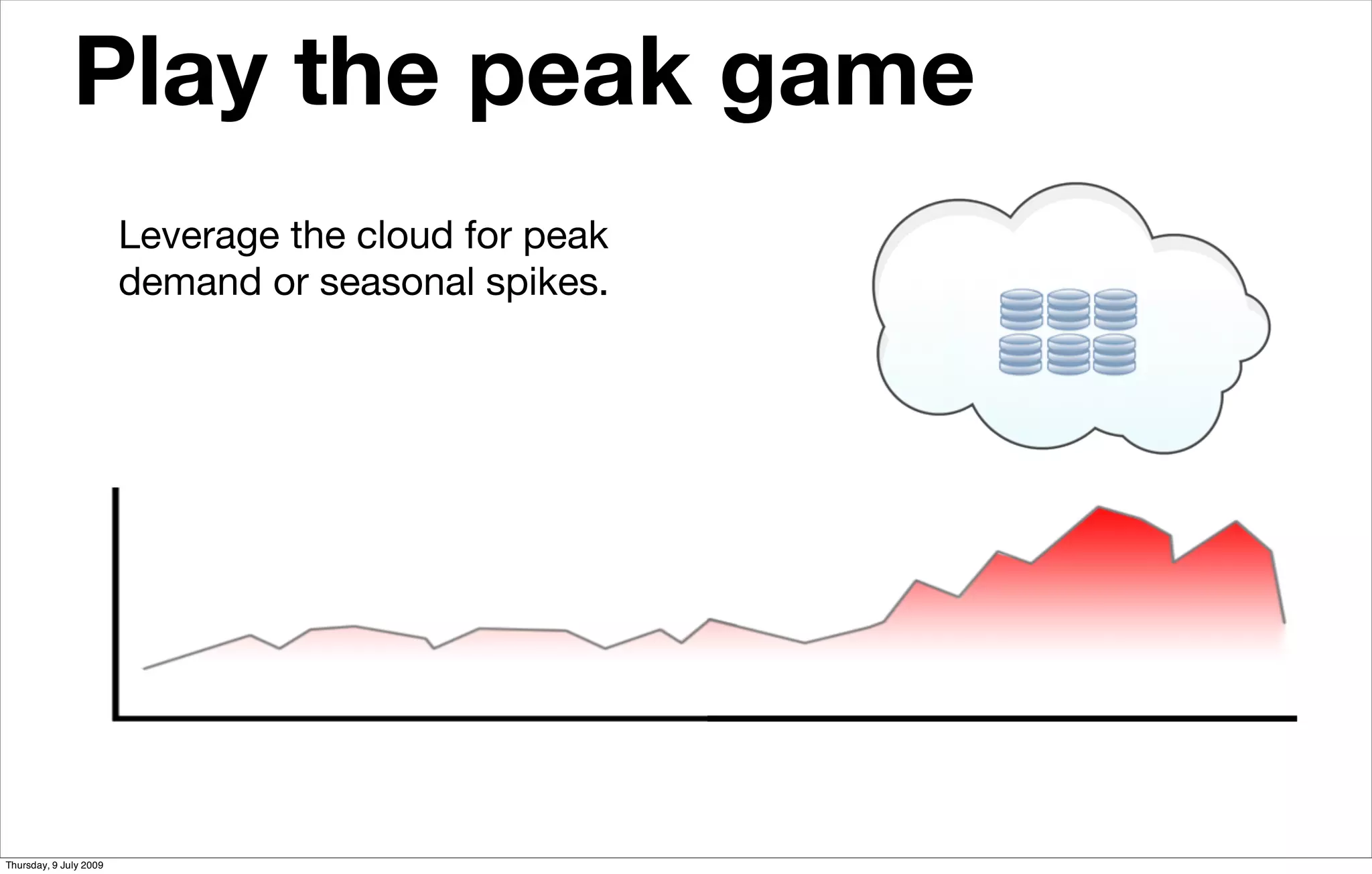 Play the peak game

Leverage the cloud for peak demand or seasonal spikes.

Thursday, 9 July 2009